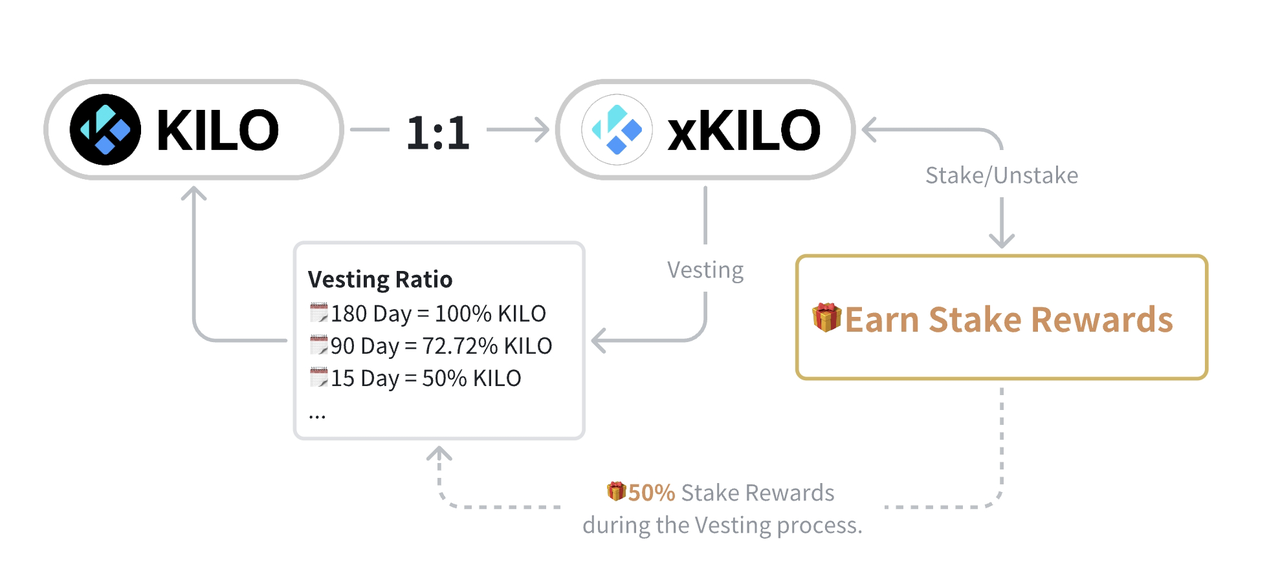 KILO

1:1

xKILO

Stake/Unstake

Vesting

Vesting Ratio
🗓️180 Day = 100% KILO
🗓️90 Day = 72.72% KILO
🗓️15 Day = 50% KILO
...

🎁Earn Stake Rewards

🎁50% Stake Rewards during the Vesting process.